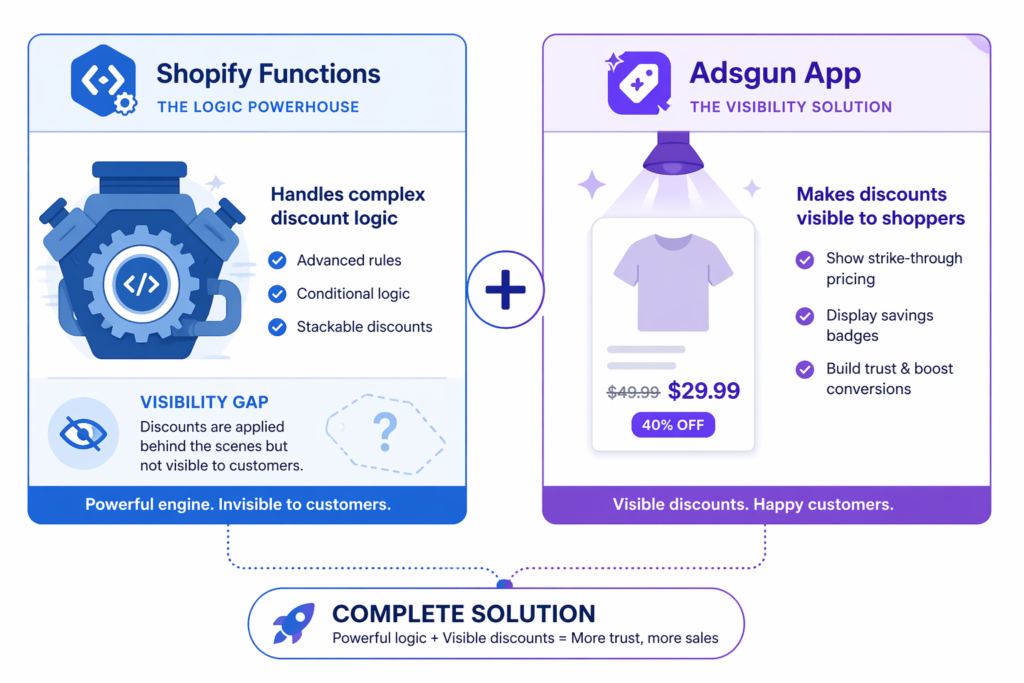 Shopify Functions
THE LOGIC POWERHOUSE

</>

Handles complex discount logic

Advanced rules
Conditional logic
Stackable discounts

VISIBILITY GAP
Discounts are applied behind the scenes but not visible to customers.

?

Powerful engine. Invisible to customers.

+

Adsgun App
THE VISIBILITY SOLUTION

$49.99 $29.99
40% OFF

Makes discounts visible to shoppers

Show strike-through pricing
Display savings badges
Build trust & boost conversions

Visible discounts. Happy customers.

COMPLETE SOLUTION
Powerful logic + Visible discounts = More trust, more sales